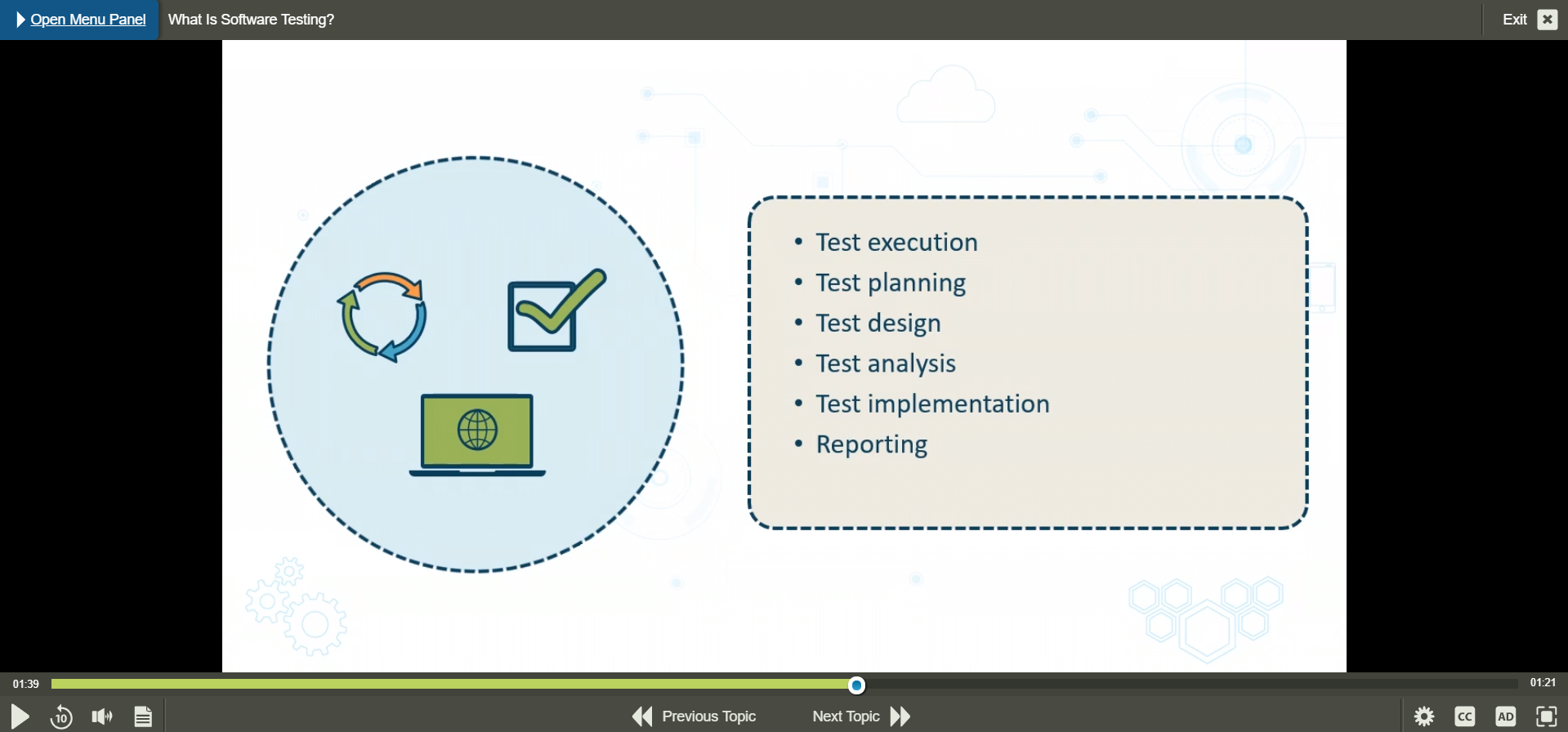 Open Menu Panel What Is Software Testing?

Exit

- Test execution
- Test planning
- Test design
- Test analysis
- Test implementation
- Reporting

01:39

01:21

10

Previous Topic

Next Topic

CC

AD